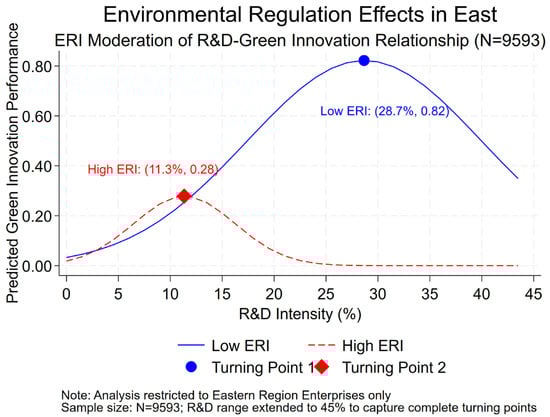 Environmental Regulation Effects in East

ERI Moderation of R&D-Green Innovation Relationship (N=9593)

Predicted Green Innovation Performance

0.80
0.60
0.40
0.20
0.00

Low ERI: (28.7%, 0.82)

High ERI: (11.3%, 0.28)

0 5 10 15 20 25 30 35 40 45

R&D Intensity (%)

Low ERI
High ERI
Turning Point 1
Turning Point 2

Note: Analysis restricted to Eastern Region Enterprises only
Sample size: N=9593; R&D range extended to 45% to capture complete turning points